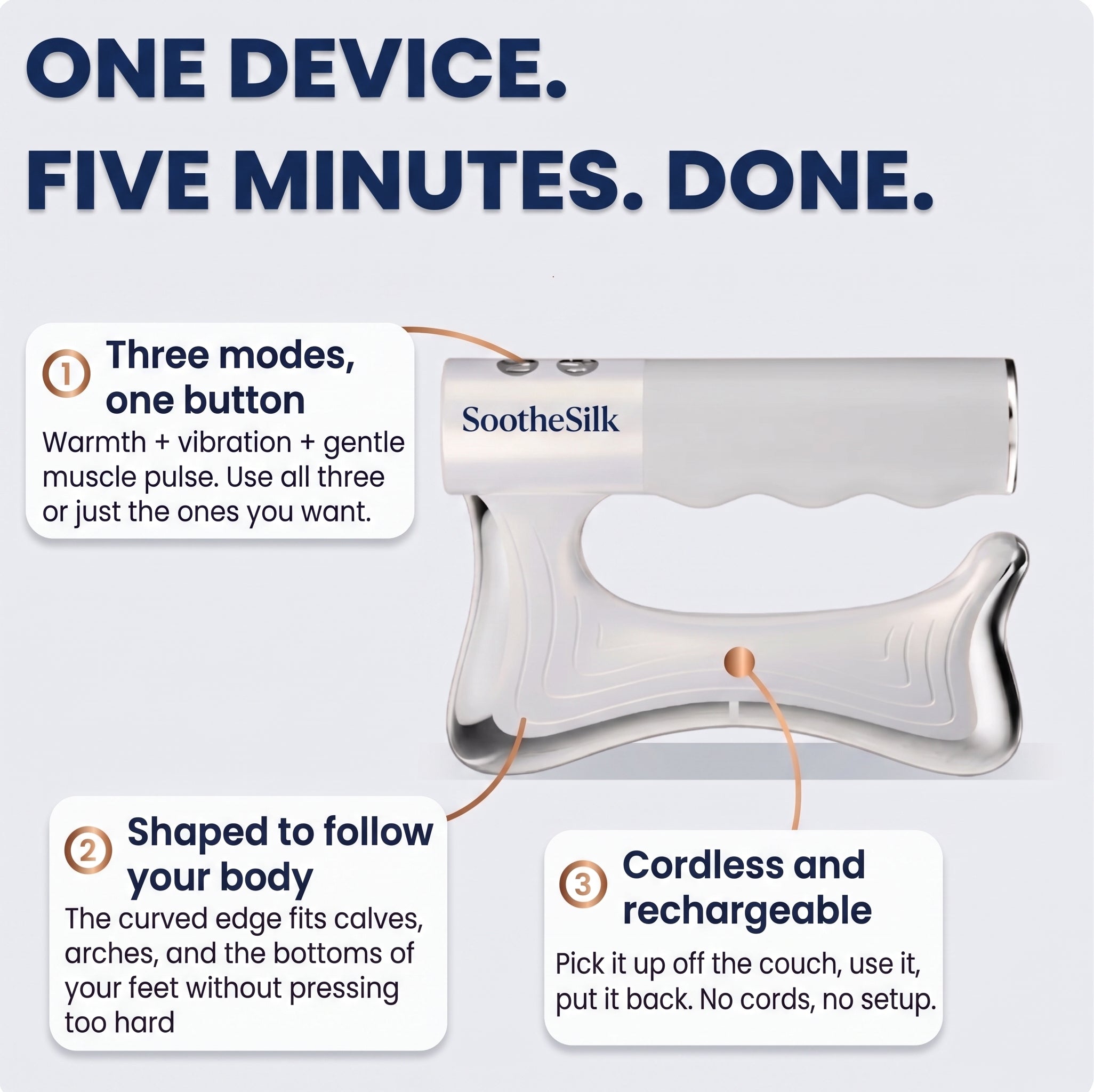 ONE DEVICE.
FIVE MINUTES. DONE.

1 Three modes, one button
Warmth + vibration + gentle muscle pulse. Use all three or just the ones you want.

SootheSilk

2 Shaped to follow your body
The curved edge fits calves, arches, and the bottoms of your feet without pressing too hard

3 Cordless and rechargeable
Pick it up off the couch, use it, put it back. No cords, no setup.